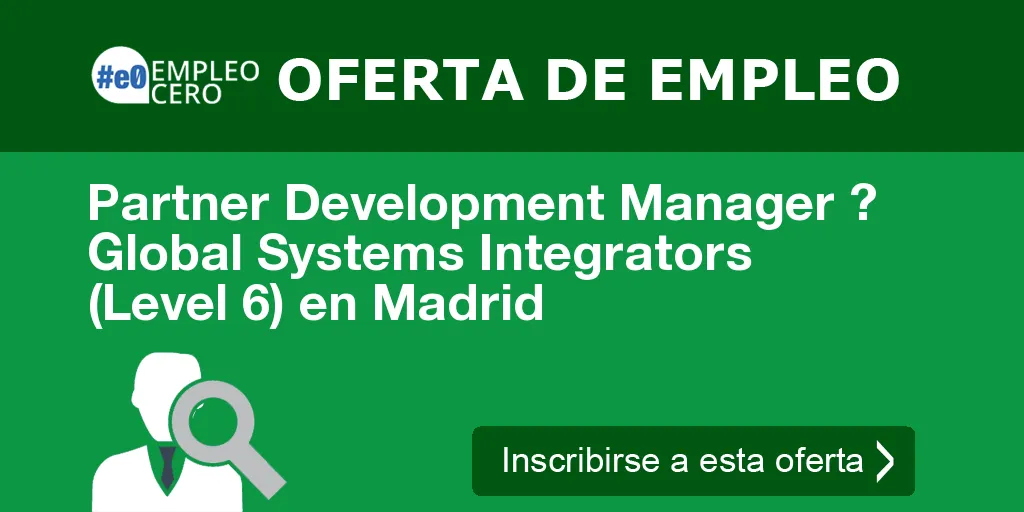 #e0 EMPLEO CERO OFERTA DE EMPLEO

Partner Development Manager ? Global Systems Integrators (Level 6) en Madrid

Inscribirse a esta oferta